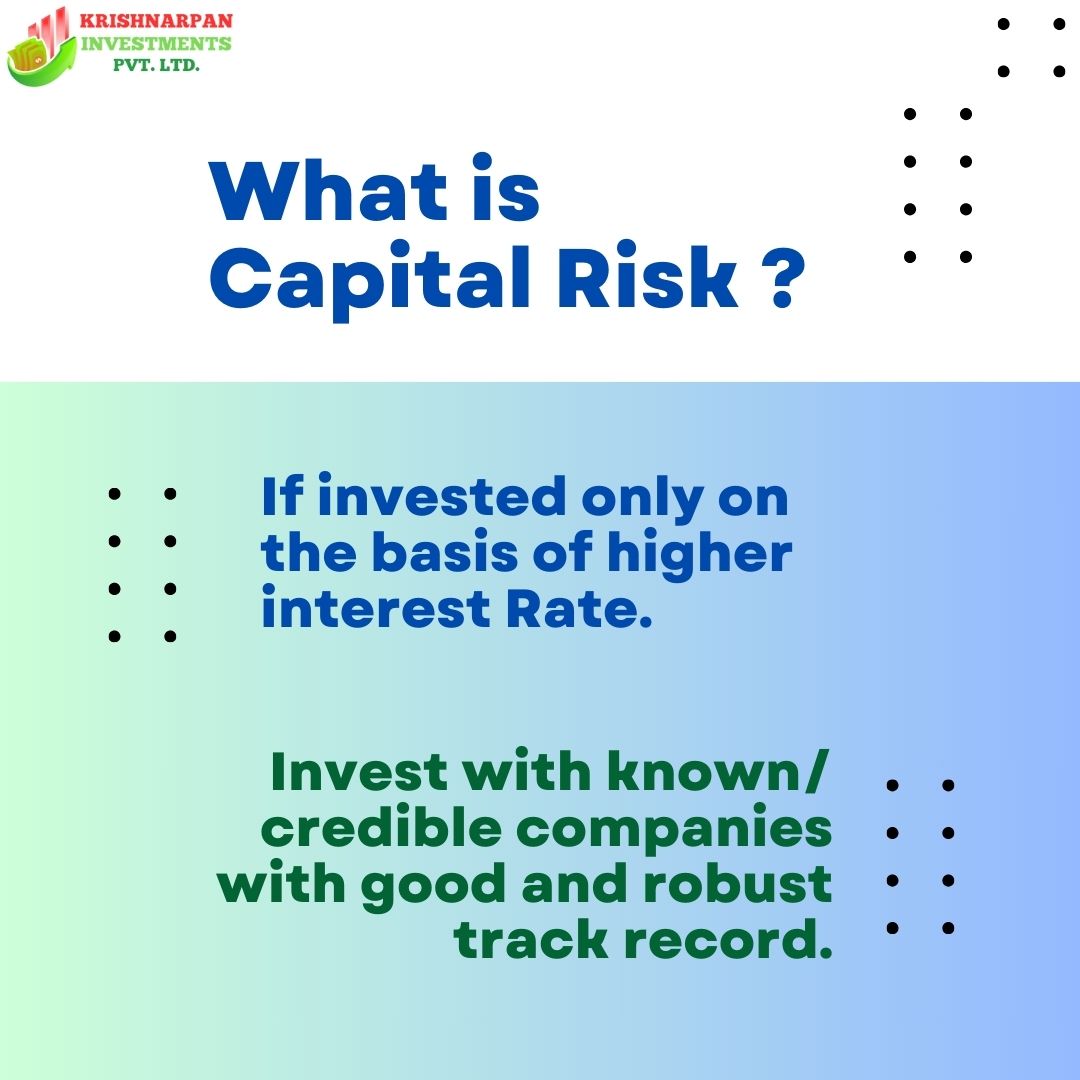 KRISHNARPAN INVESTMENTS PVT. LTD.

What is Capital Risk ?

If invested only on the basis of higher interest Rate.

Invest with known/ credible companies with good and robust track record.